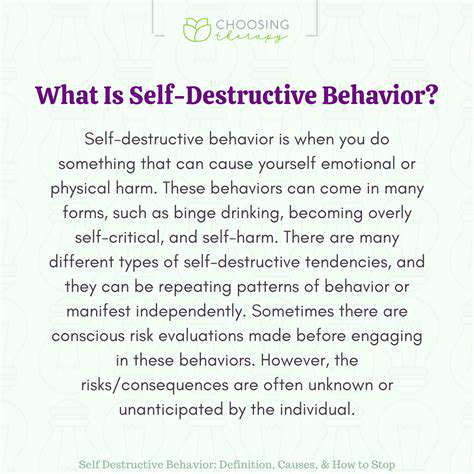 CHOOSING therapy

What Is Self-Destructive Behavior?

Self-destructive behavior is when you do something that can cause yourself emotional or physical harm. These behaviors can come in many forms, such as binge drinking, becoming overly self-critical, and self-harm. There are many different types of self-destructive tendencies, and they can be repeating patterns of behavior or manifest independently. Sometimes there are conscious risk evaluations made before engaging in these behaviors. However, the risks/consequences are often unknown or unanticipated by the individual.

Self Destructive Behavior: Definition, Causes, & How to Stop